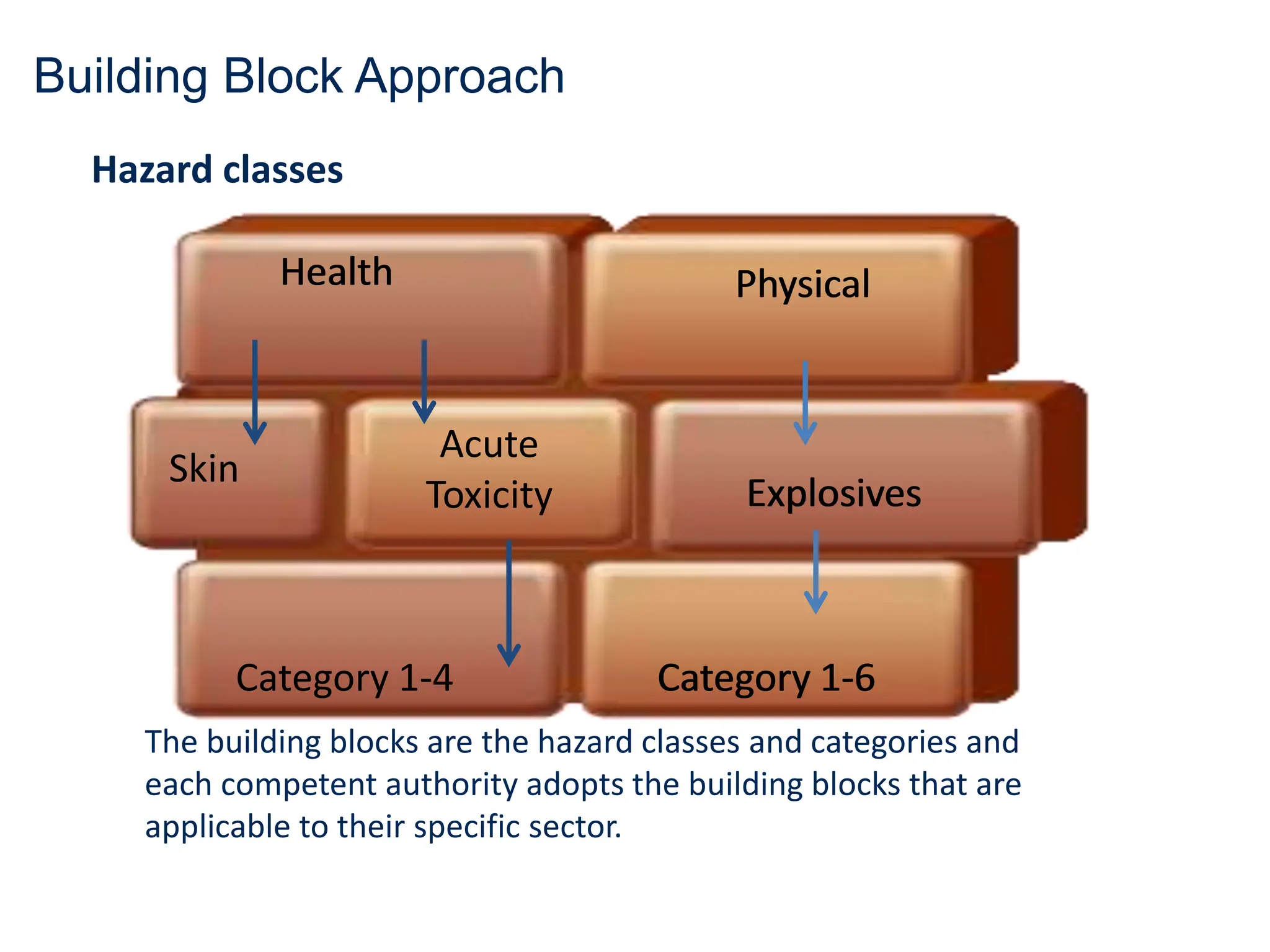 Building Block Approach

Hazard classes

Health

Physical

Skin

Acute Toxicity

Explosives

Category 1-4

Category 1-6

The building blocks are the hazard classes and categories and each competent authority adopts the building blocks that are applicable to their specific sector.